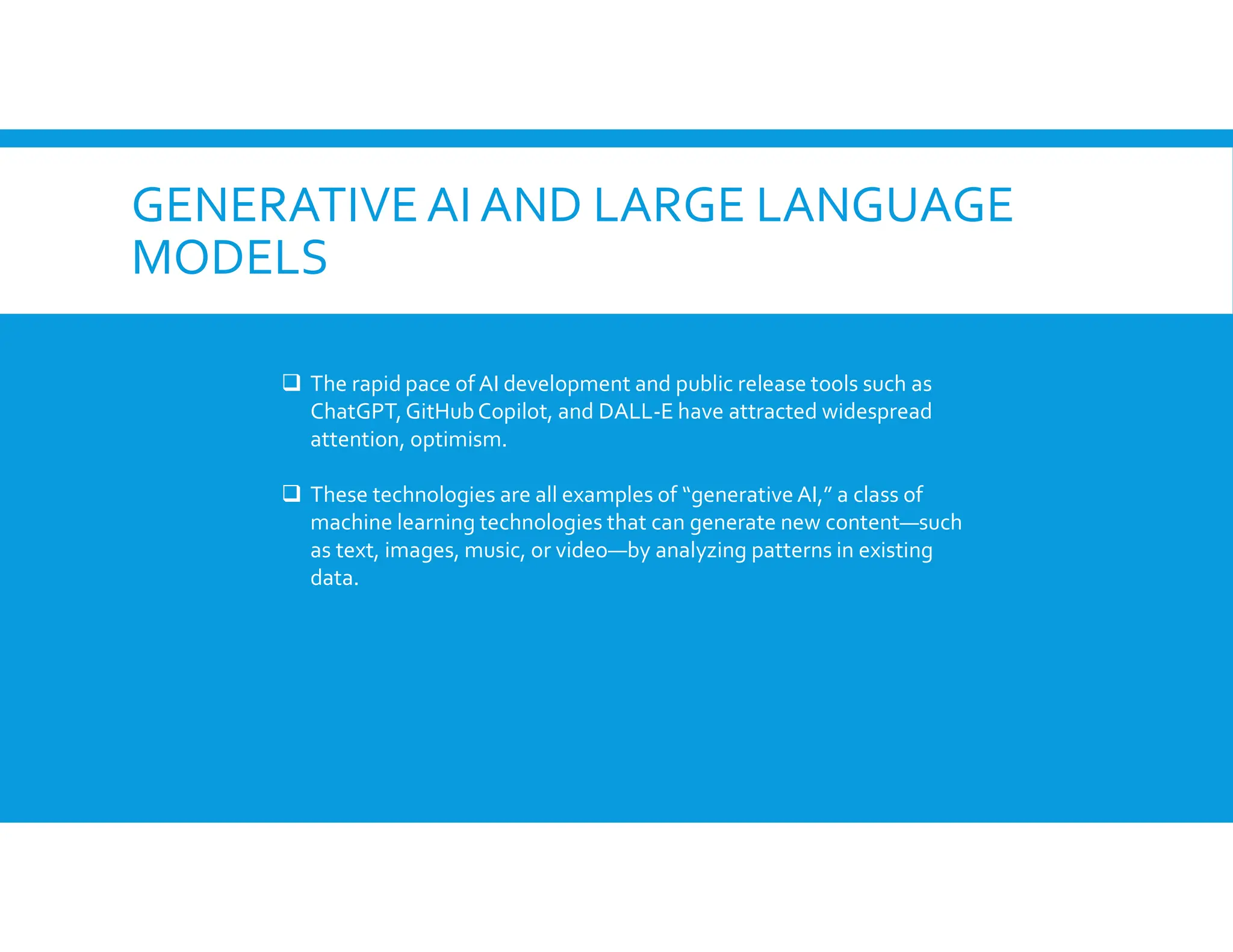 GENERATIVE AI AND LARGE LANGUAGE MODELS

❑ The rapid pace of AI development and public release tools such as ChatGPT, GitHub Copilot, and DALL-E have attracted widespread attention, optimism.

❑ These technologies are all examples of “generative AI,” a class of machine learning technologies that can generate new content—such as text, images, music, or video—by analyzing patterns in existing data.